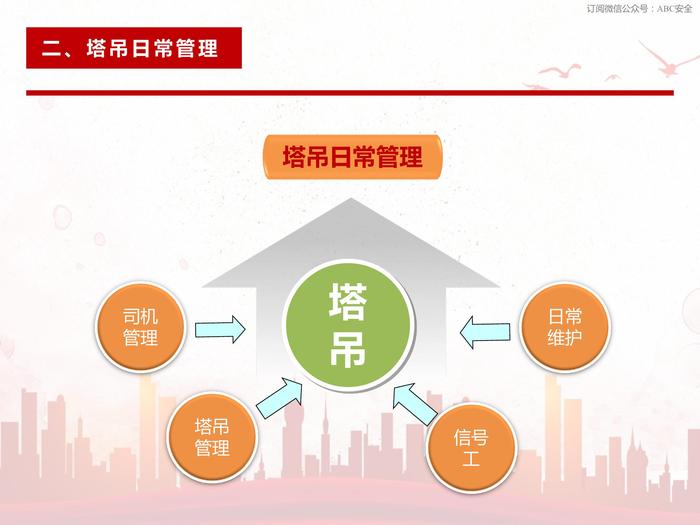 订阅微信公众号：ABC安全

二、塔吊日常管理

塔吊日常管理

塔吊

司机管理

日常维护

塔吊管理

信号工